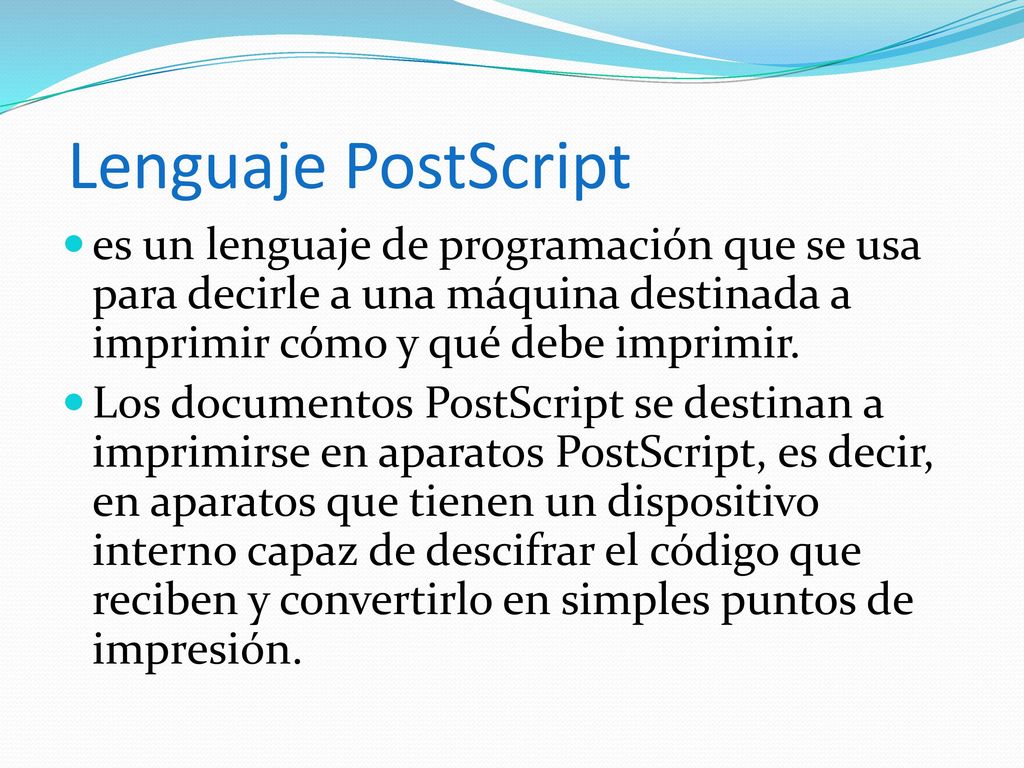 Lenguaje PostScript

es un lenguaje de programación que se usa para decirle a una máquina destinada a imprimir cómo y qué debe imprimir.

Los documentos PostScript se destinan a imprimirse en aparatos PostScript, es decir, en aparatos que tienen un dispositivo interno capaz de descifrar el código que reciben y convertirlo en simples puntos de impresión.